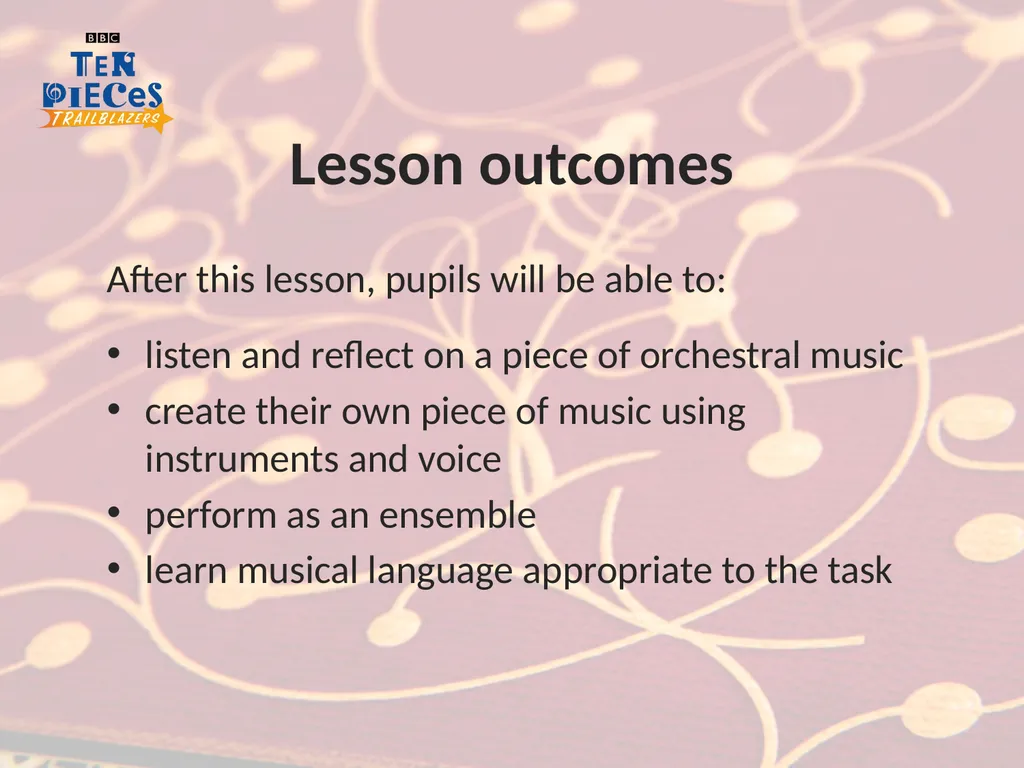 BBC
TEN PIECES
TRAILBLAZERS

Lesson outcomes

After this lesson, pupils will be able to:

• listen and reflect on a piece of orchestral music
• create their own piece of music using instruments and voice
• perform as an ensemble
• learn musical language appropriate to the task